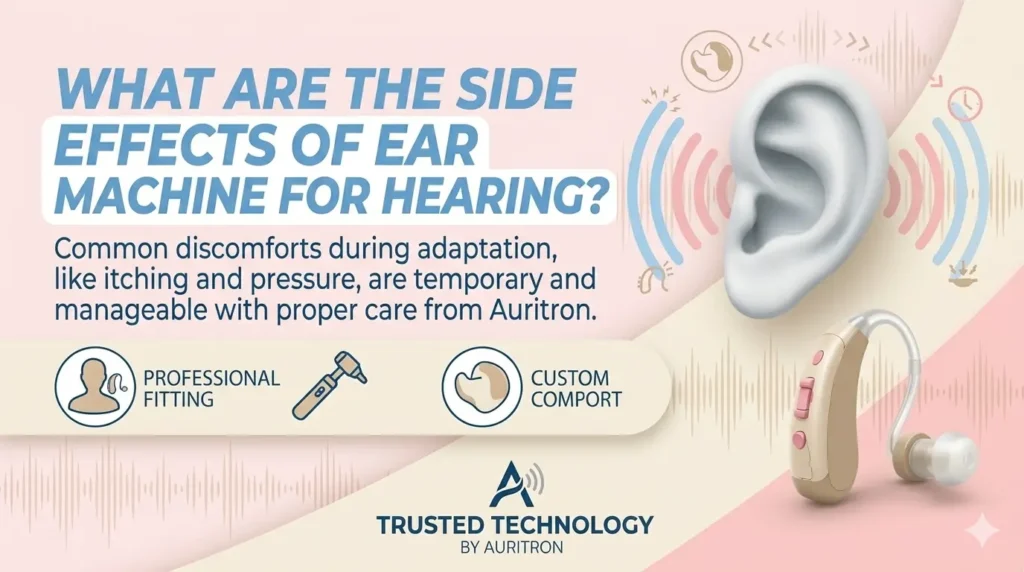 WHAT ARE THE SIDE EFFECTS OF EAR MACHINE FOR HEARING?

Common discomforts during adaptation, like itching and pressure, are temporary and manageable with proper care from Auritron.

PROFESSIONAL FITTING

CUSTOM COMPORT

TRUSTED TECHNOLOGY
BY AURITRON